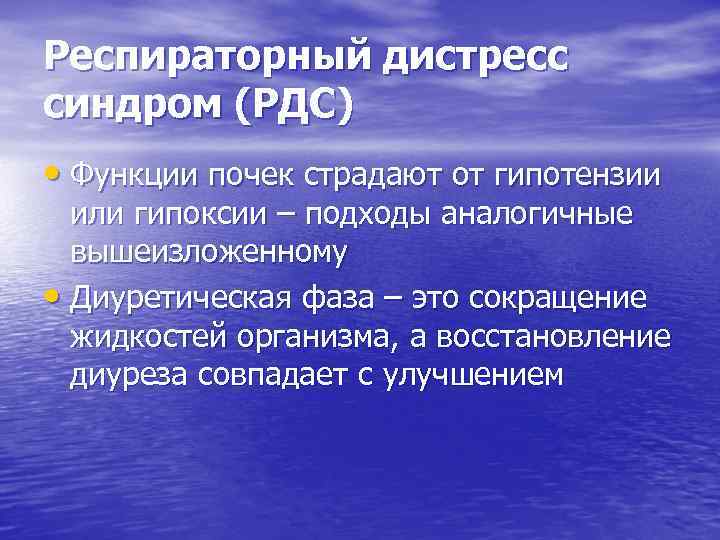 Респираторный дистресс синдром (РДС)

• Функции почек страдают от гипотензии или гипоксии – подходы аналогичные вышеизложенному

• Диуретическая фаза – это сокращение жидкостей организма, а восстановление диуреза совпадает с улучшением